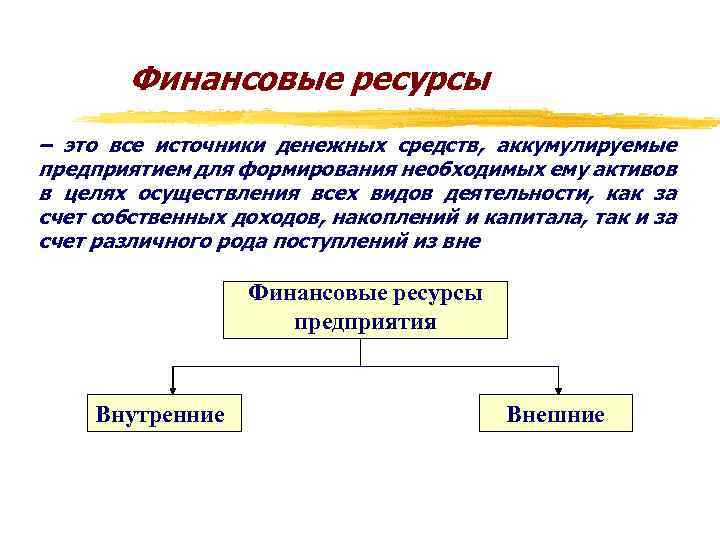 Финансовые ресурсы

– это все источники денежных средств, аккумулируемые предприятием для формирования необходимых ему активов в целях осуществления всех видов деятельности, как за счет собственных доходов, накоплений и капитала, так и за счет различного рода поступлений из вне

Финансовые ресурсы предприятия

Внутренние

Внешние